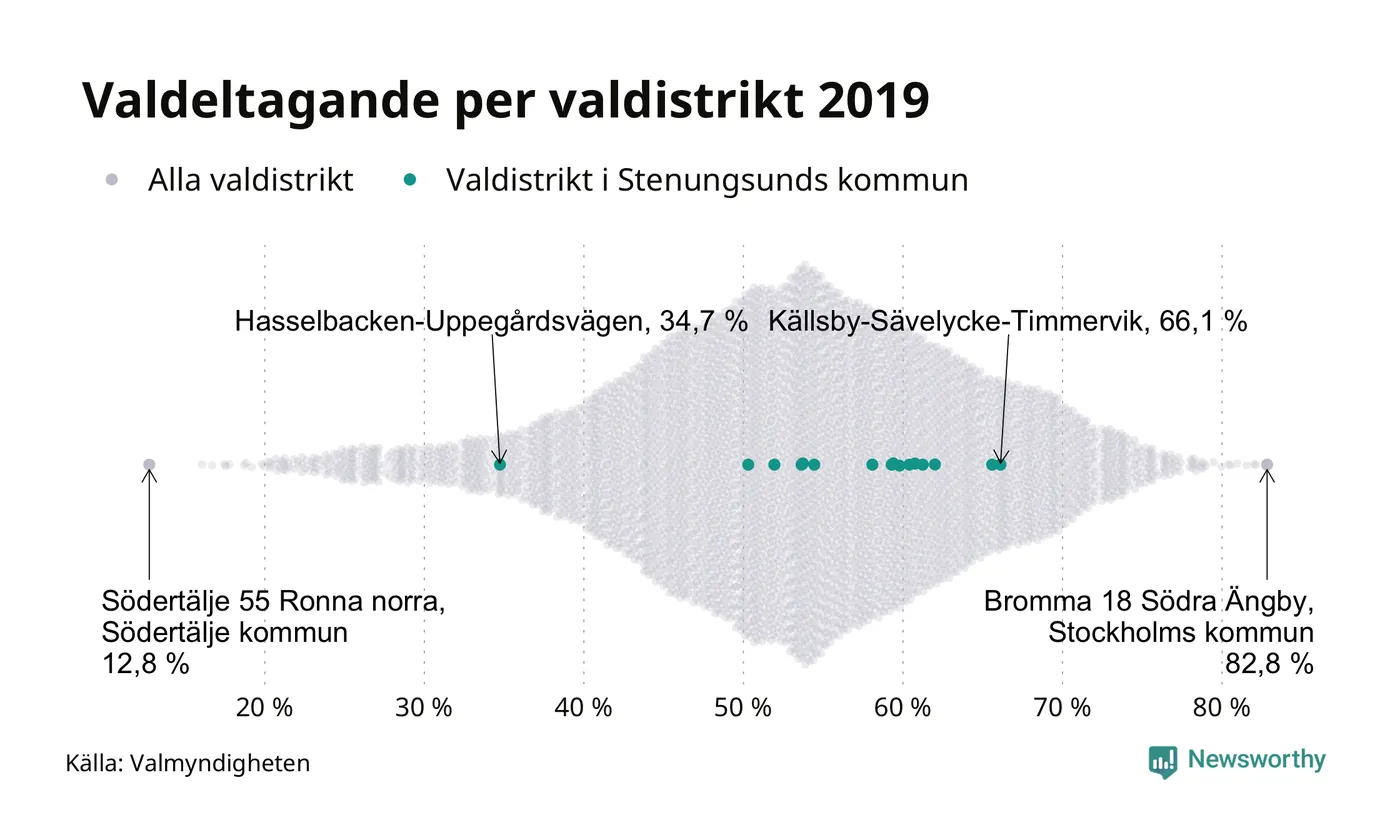 Valdeltagande per valdistrikt 2019

Alla valdistrikt Valdistrikt i Stenungsunds kommun

Hasselbacken-Uppegårdsvägen, 34,7 %

Källsby-Sävelycke-Timmervik, 66,1 %

Södertälje 55 Ronna norra, Södertälje kommun 12,8 %

Bromma 18 Södra Ängby, Stockholms kommun 82,8 %

20 % 30 % 40 % 50 % 60 % 70 % 80 %

Källa: Valmyndigheten

Newsworthy